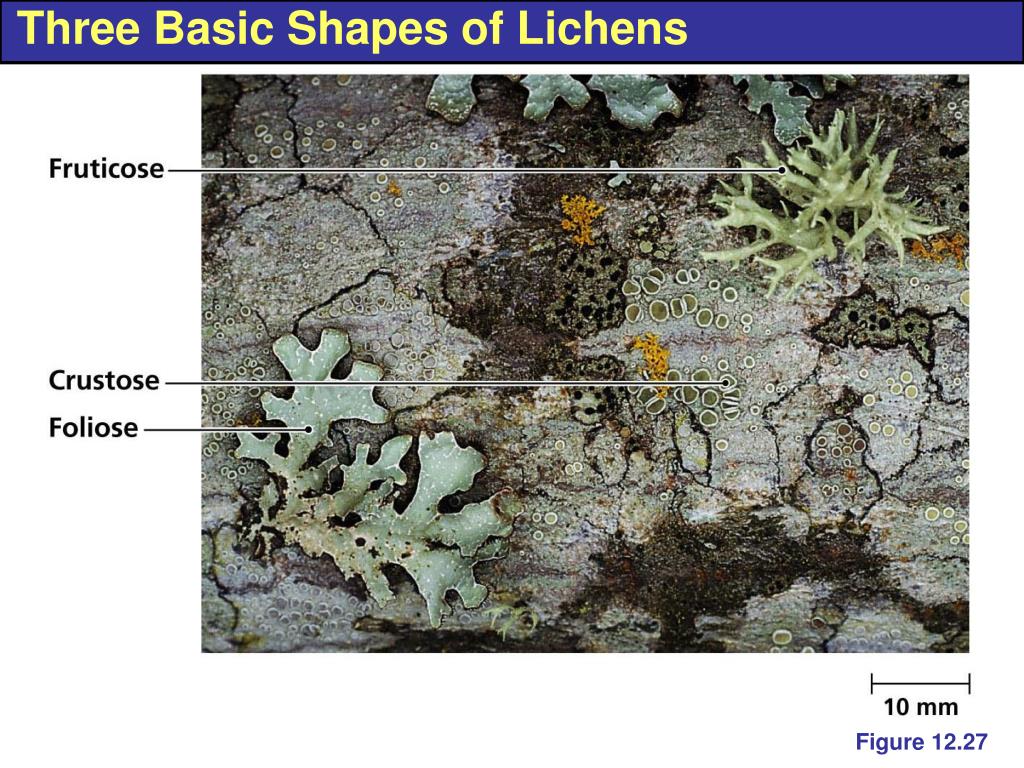 Three Basic Shapes of Lichens

Fruticose

Crustose

Foliose

10 mm

Figure 12.27